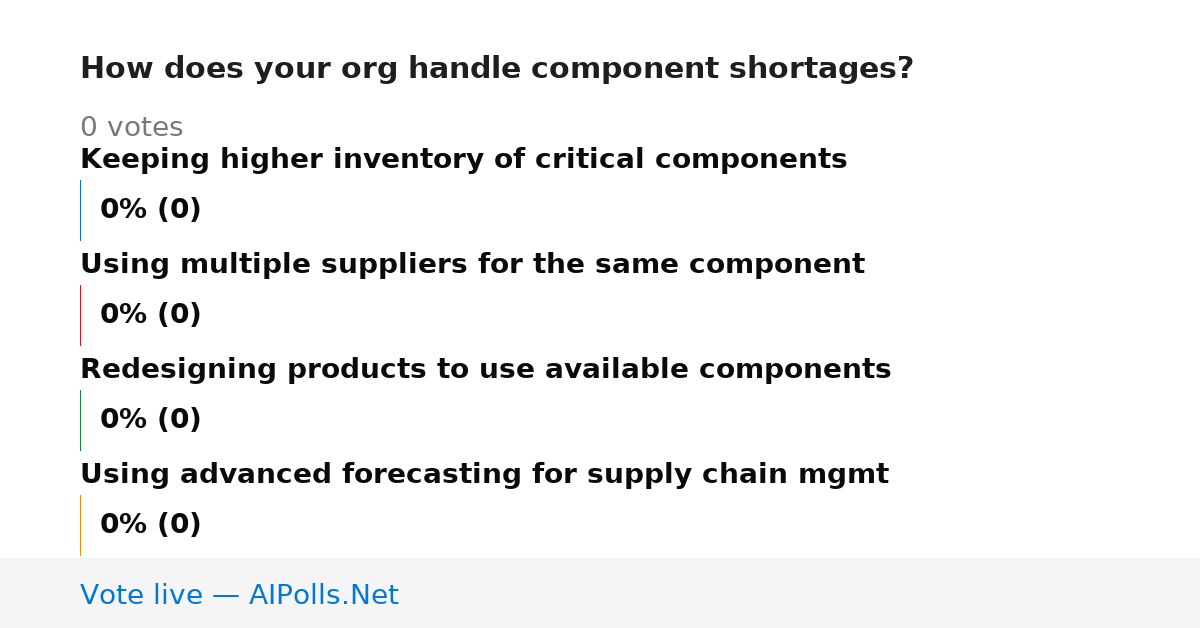 How does your org handle component shortages?

0 votes

Keeping higher inventory of critical components

0% (0)

Using multiple suppliers for the same component

0% (0)

Redesigning products to use available components

0% (0)

Using advanced forecasting for supply chain mgmt

0% (0)

Vote live — AIPolls.Net